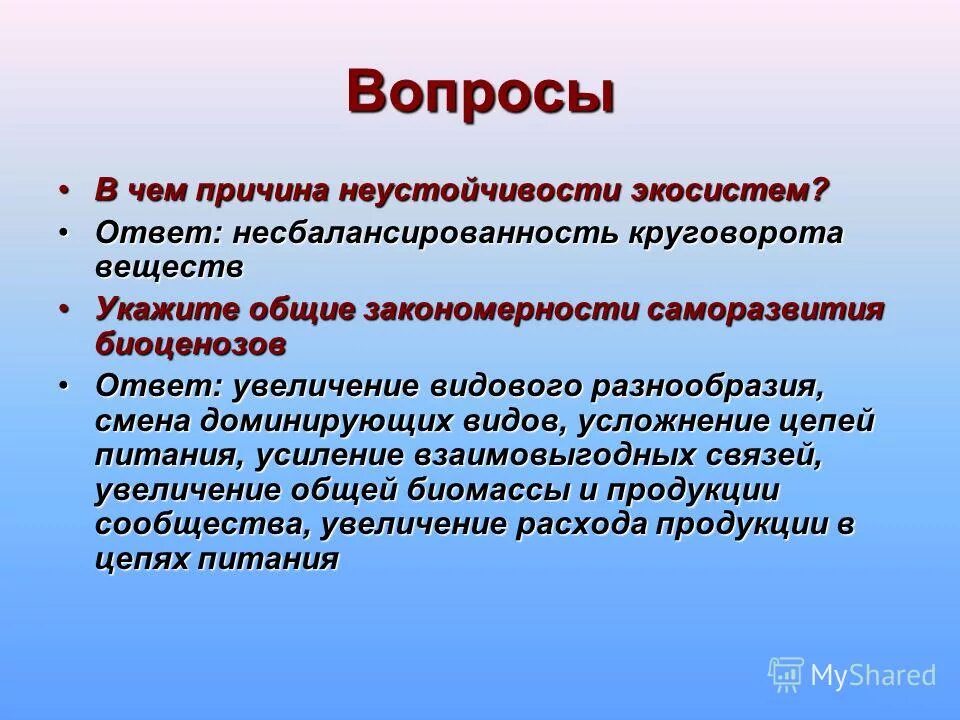 Вопросы

• В чем причина неустойчивости экосистем?
• Ответ: несбалансированность круговорота веществ
• Укажите общие закономерности саморазвития биоценозов
• Ответ: увеличение видового разнообразия, смена доминирующих видов, усложнение цепей питания, усиление взаимовыгодных связей, увеличение общей биомассы и продукции сообщества, увеличение расхода продукции в цепях питания

MyShared